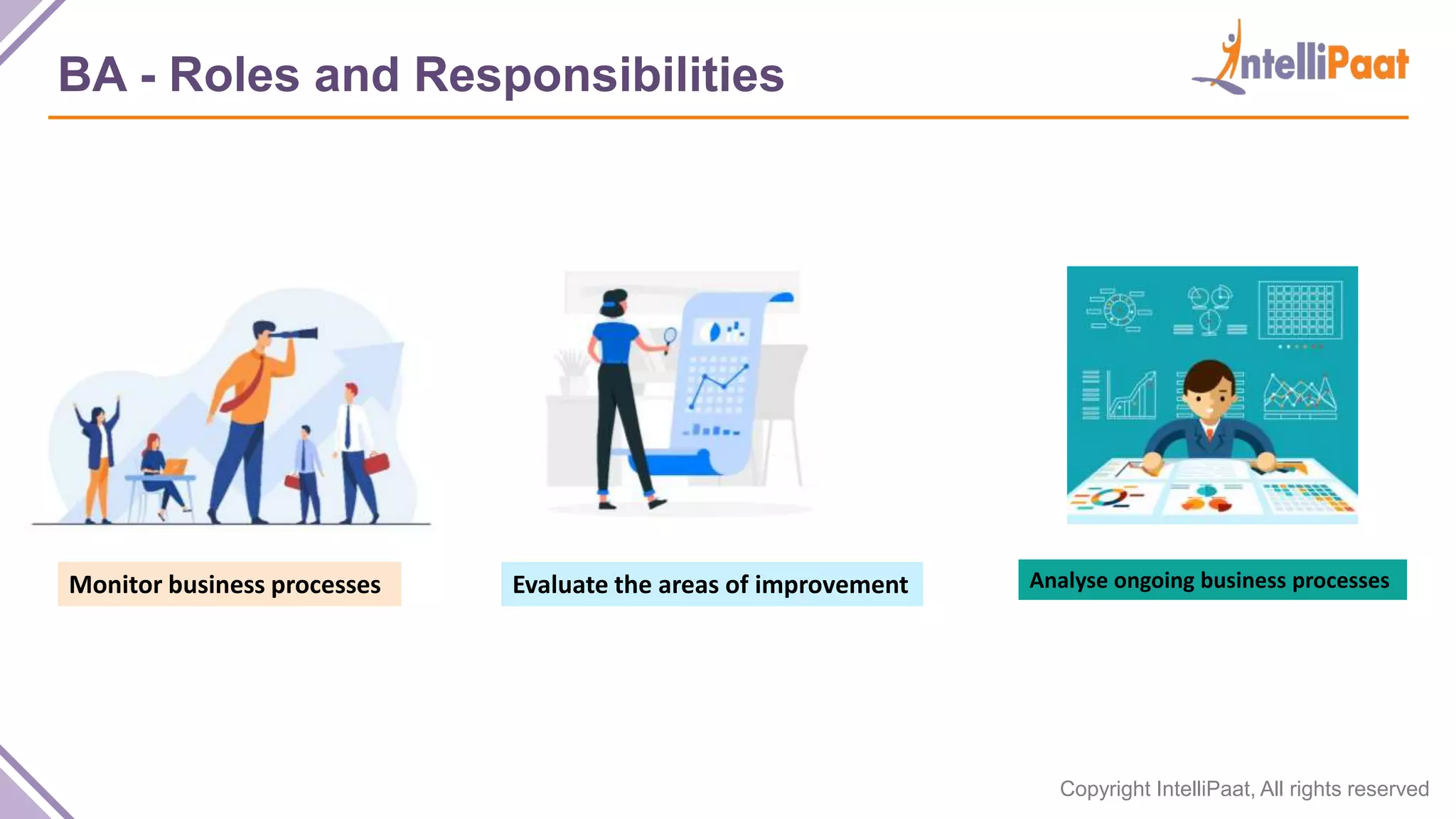 BA - Roles and Responsibilities

IntelliPaat

Monitor business processes

Evaluate the areas of improvement

Analyse ongoing business processes

Copyright IntelliPaat, All rights reserved